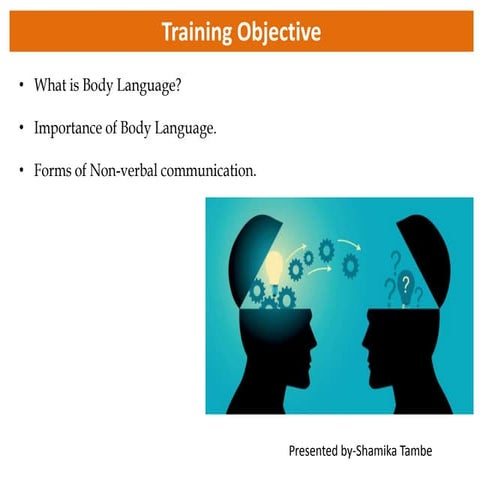 Training Objective

• What is Body Language?

• Importance of Body Language.

• Forms of Non-verbal communication.

?
?
?
?

Presented by-Shamika Tambe